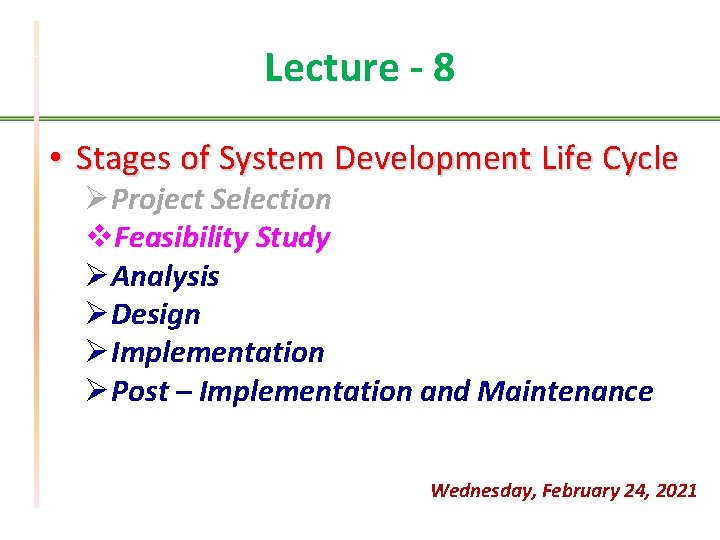 Lecture - 8

• Stages of System Development Life Cycle

➢ Project Selection

❖ Feasibility Study

➢ Analysis

➢ Design

➢ Implementation

➢ Post – Implementation and Maintenance

Wednesday, February 24, 2021